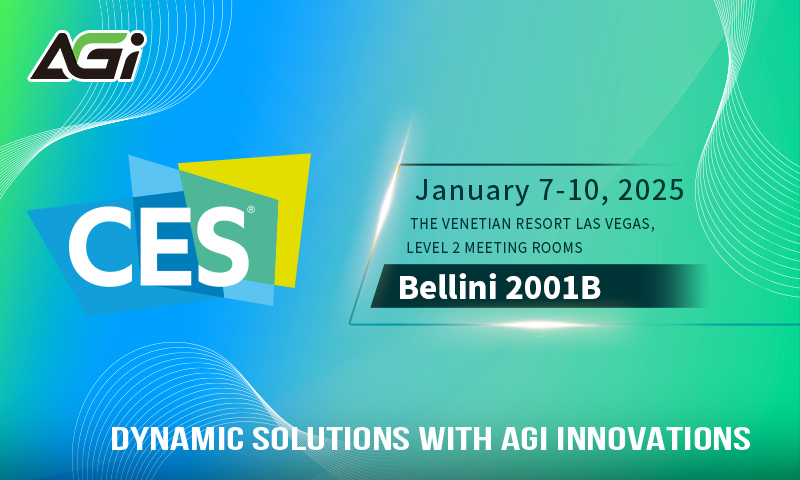 AGi

CES®

January 7-10, 2025

THE VENETIAN RESORT LAS VEGAS,
LEVEL 2 MEETING ROOMS

Bellini 2001B

DYNAMIC SOLUTIONS WITH AGI INNOVATIONS